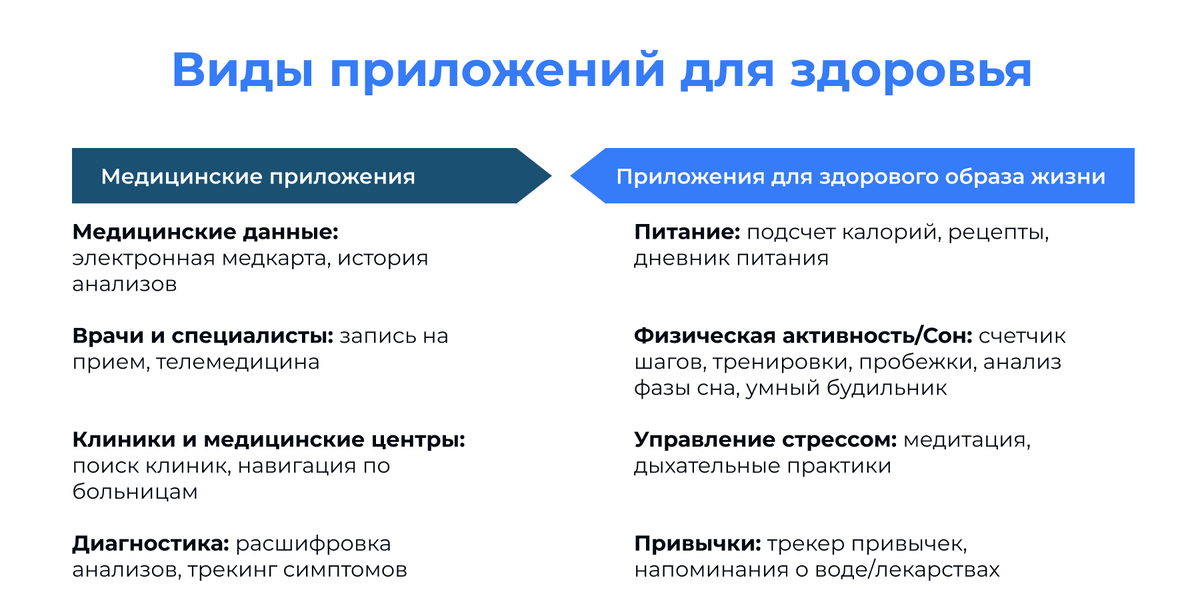 Виды приложений для здоровья

Медицинские приложения

Медицинские данные: электронная медкарта, история анализов

Врачи и специалисты: запись на прием, телемедицина

Клиники и медицинские центры: поиск клиник, навигация по больницам

Диагностика: расшифровка анализов, трекинг симптомов

Приложения для здорового образа жизни

Питание: подсчет калорий, рецепты, дневник питания

Физическая активность/Сон: счетчик шагов, тренировки, пробежки, анализ фазы сна, умный будильник

Управление стрессом: медитация, дыхательные практики

Привычки: трекер привычек, напоминания о воде/лекарствах